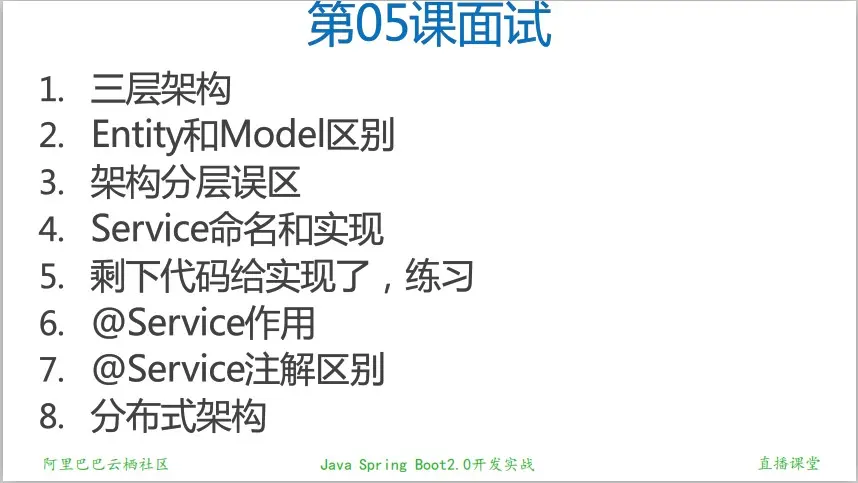 第05课面试

1. 三层架构
2. Entity和Model区别
3. 架构分层误区
4. Service命名和实现
5. 剩下代码给实现了，练习
6. @Service作用
7. @Service注解区别
8. 分布式架构

阿里巴巴云栖社区

Java Spring Boot2.0开发实战

直播课堂